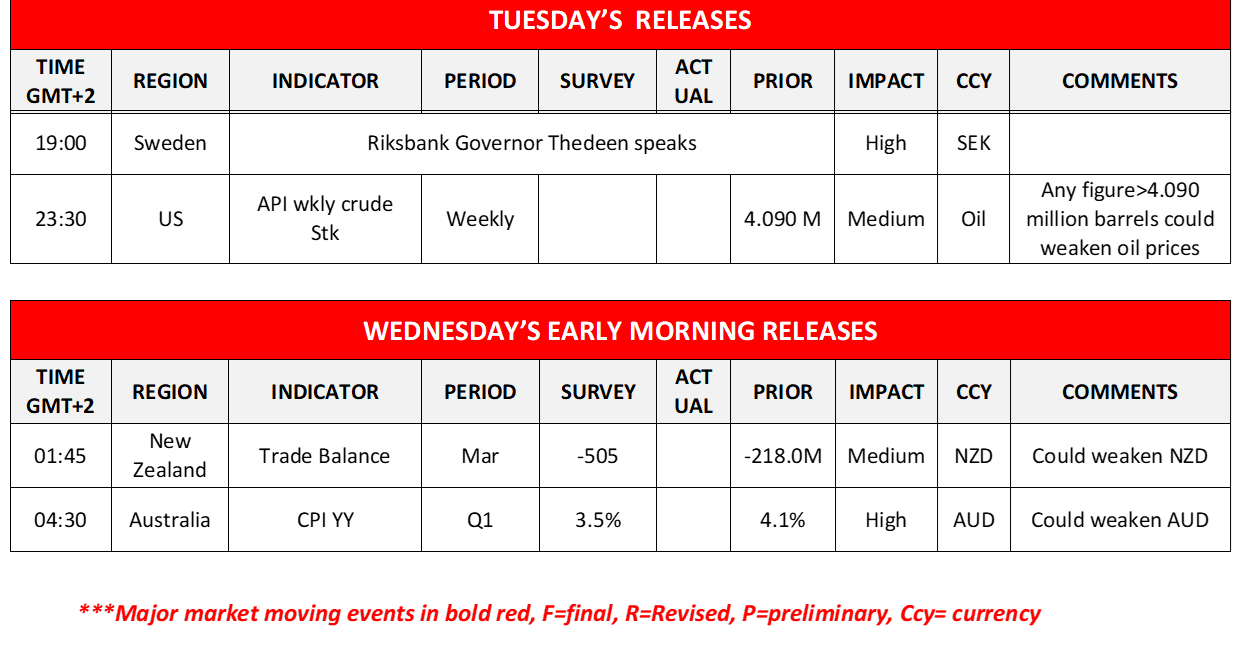 TUESDAY'S RELEASES

| TIME GMT+2 | REGION | INDICATOR | PERIOD | SURVEY | ACT UAL | PRIOR | IMPACT | CCY | COMMENTS |
|---|---|---|---|---|---|---|---|---|---|
| 19:00 | Sweden | Riksbank Governor Thedeen speaks | | | | | High | SEK | |
| 23:30 | US | API wkly crude Stk | Weekly | | | 4.090 M | Medium | Oil | Any figure>4.090 million barrels could weaken oil prices |

WEDNESDAY'S EARLY MORNING RELEASES

| TIME GMT+2 | REGION | INDICATOR | PERIOD | SURVEY | ACT UAL | PRIOR | IMPACT | CCY | COMMENTS |
|---|---|---|---|---|---|---|---|---|---|
| 01:45 | New Zealand | Trade Balance | Mar | -505 | | -218.0M | Medium | NZD | Could weaken NZD |
| 04:30 | Australia | CPI YY | Q1 | 3.5% | | 4.1% | High | AUD | Could weaken AUD |

***Major market moving events in bold red, F=final, R=Revised, P=preliminary, Ccy= currency